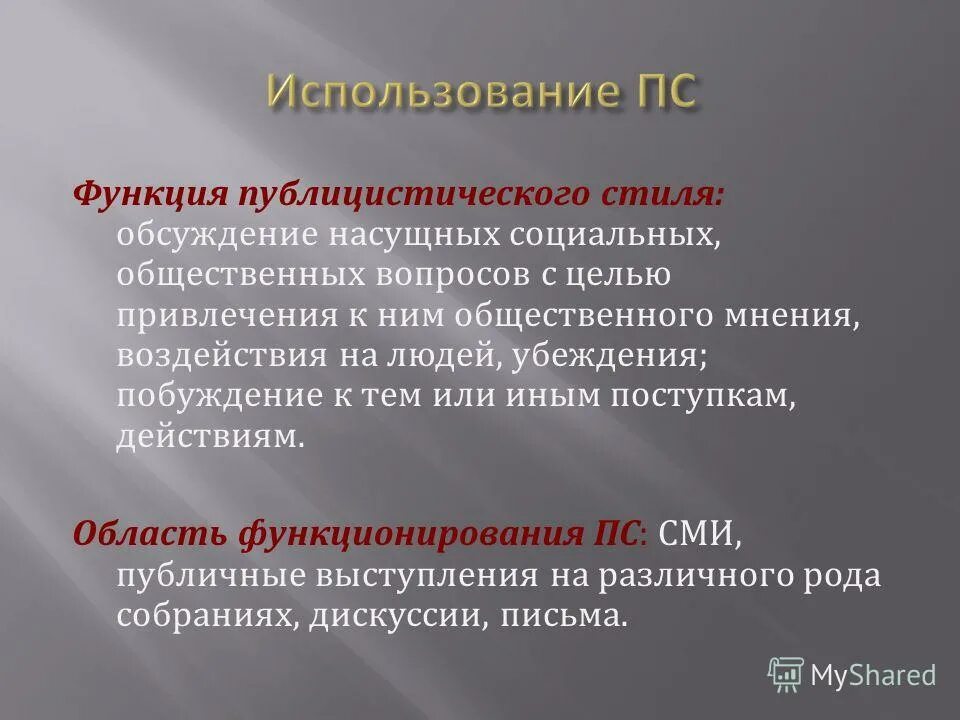 Использование ПС

Функция публицистического стиля: обсуждение насущных социальных, общественных вопросов с целью привлечения к ним общественного мнения, воздействия на людей, убеждения; побуждение к тем или иным поступкам, действиям.

Область функционирования ПС: СМИ, публичные выступления на различного рода собраниях, дискуссии, письма.

MyShared